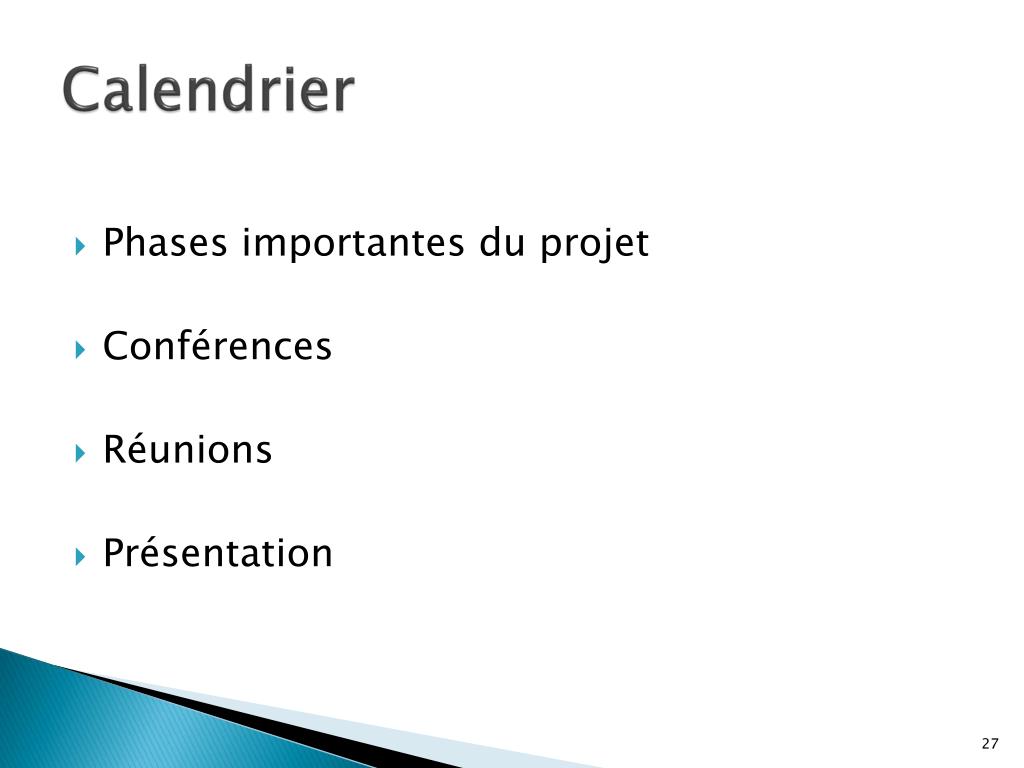 Calendrier

Phases importantes du projet

Conférences

Réunions

Présentation

27